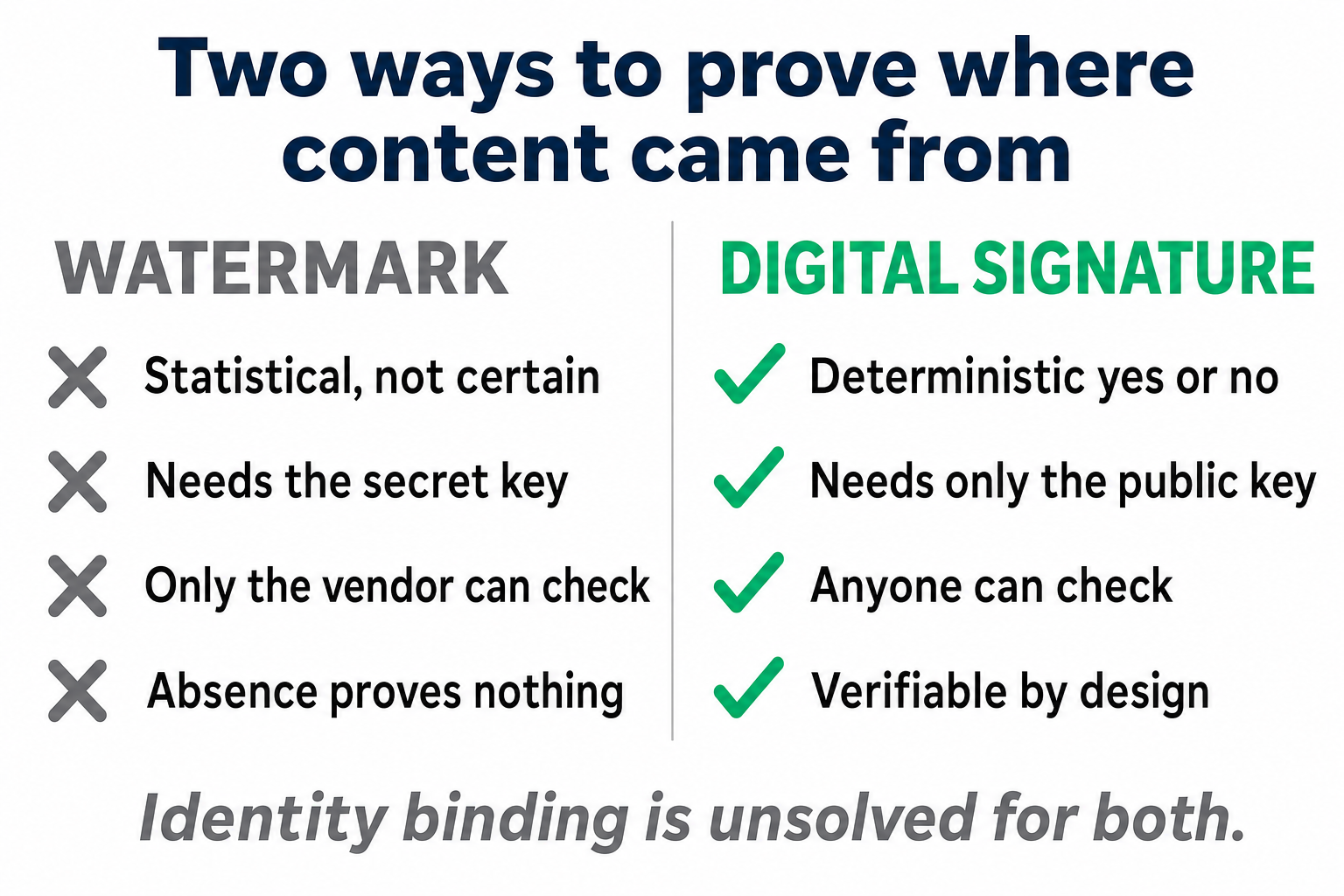 Two ways to prove where content came from

WATERMARK

Statistical, not certain

Needs the secret key

Only the vendor can check

Absence proves nothing

DIGITAL SIGNATURE

Deterministic yes or no

Needs only the public key

Anyone can check

Verifiable by design

Identity binding is unsolved for both.